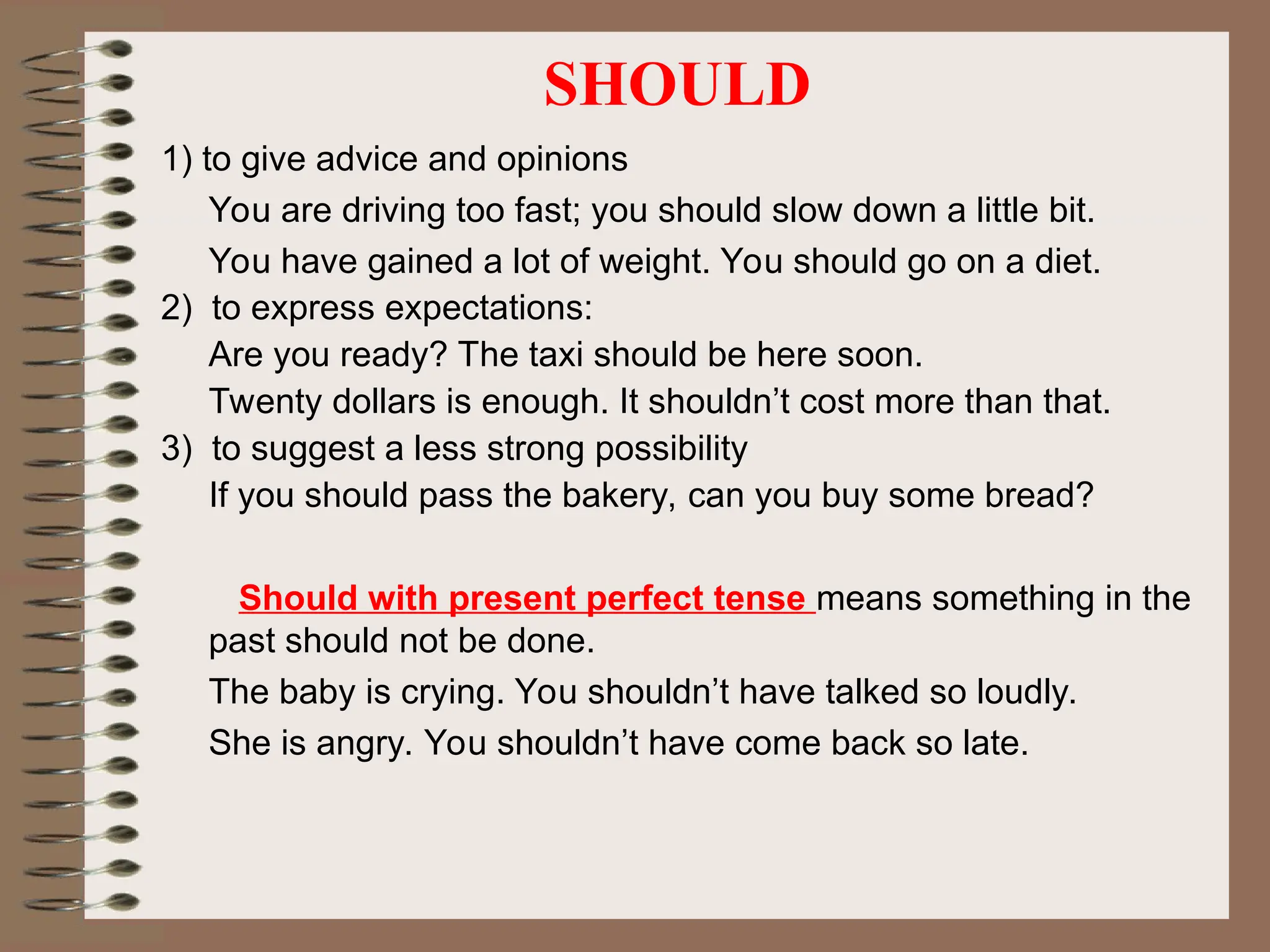 SHOULD

1) to give advice and opinions

You are driving too fast; you should slow down a little bit.

You have gained a lot of weight. You should go on a diet.

2) to express expectations:

Are you ready? The taxi should be here soon.

Twenty dollars is enough. It shouldn’t cost more than that.

3) to suggest a less strong possibility

If you should pass the bakery, can you buy some bread?

Should with present perfect tense means something in the past should not be done.

The baby is crying. You shouldn’t have talked so loudly.

She is angry. You shouldn’t have come back so late.